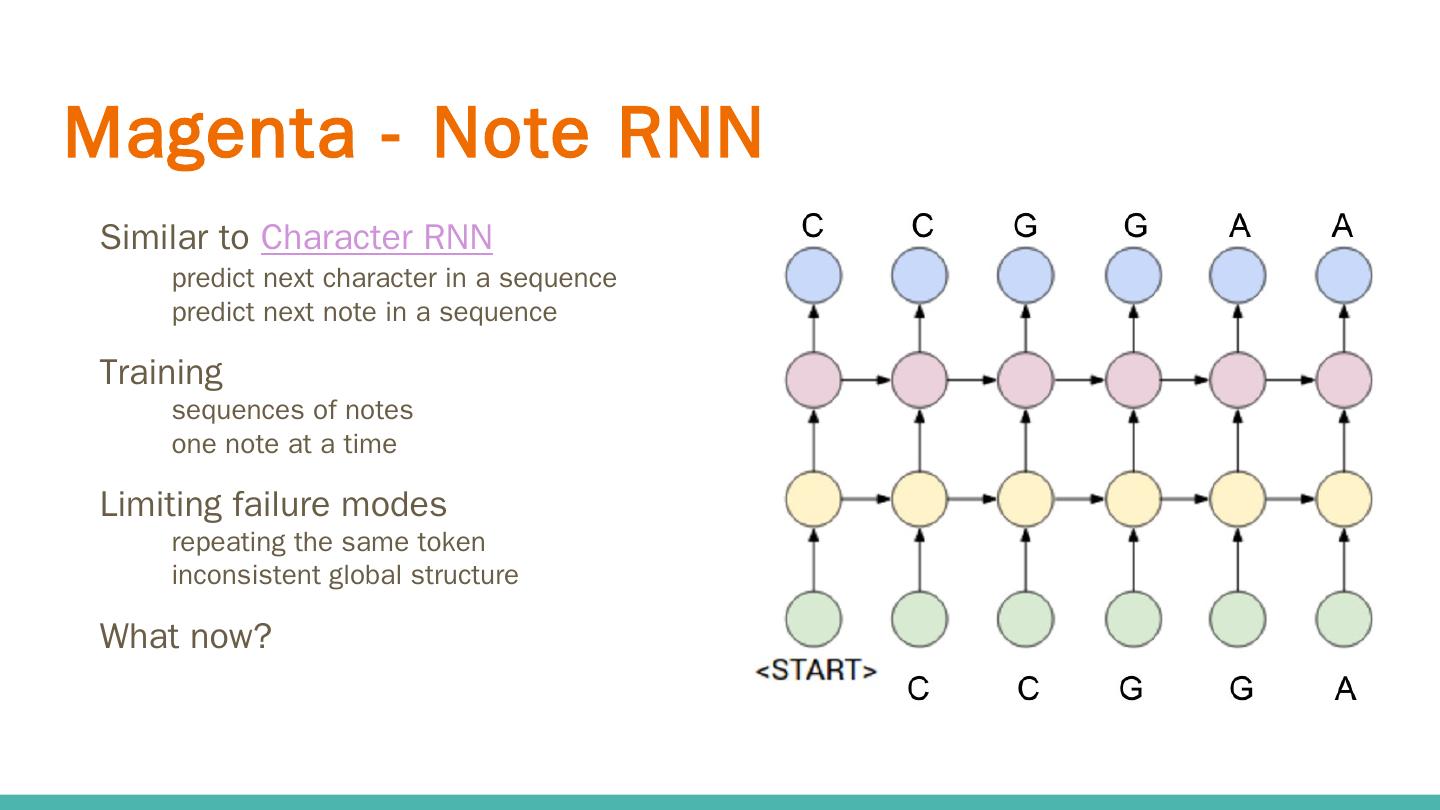 Magenta - Note RNN

Similar to Character RNN

predict next character in a sequence

predict next note in a sequence

Training

sequences of notes

one note at a time

Limiting failure modes

repeating the same token

inconsistent global structure

What now?

C C G G A A

<START> C C G G A